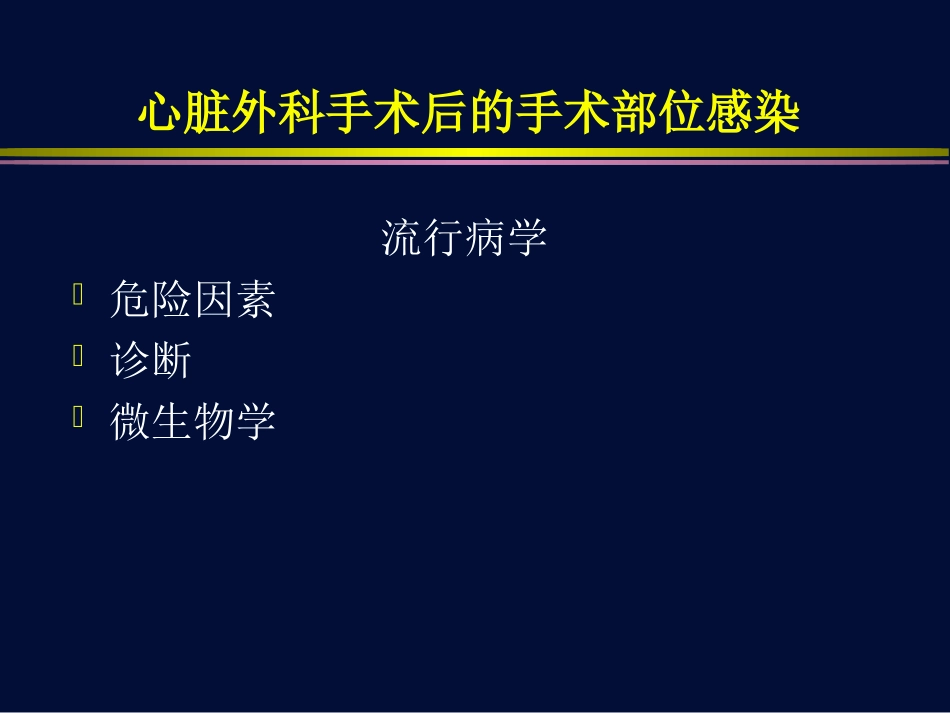 心脏外科手术后的手术部位感染

流行病学

危险因素

诊断

微生物学